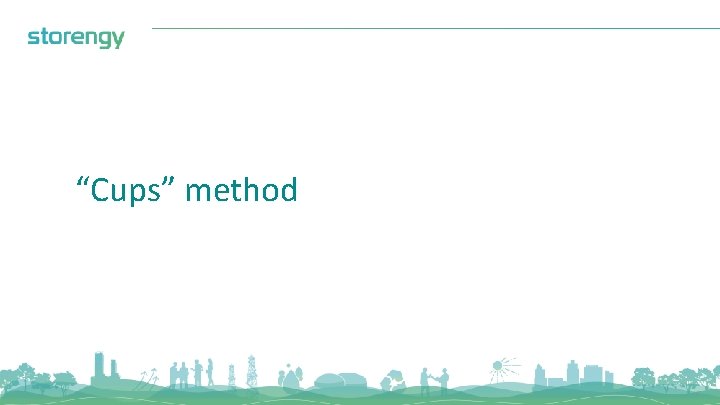 storengy

“Cups” method